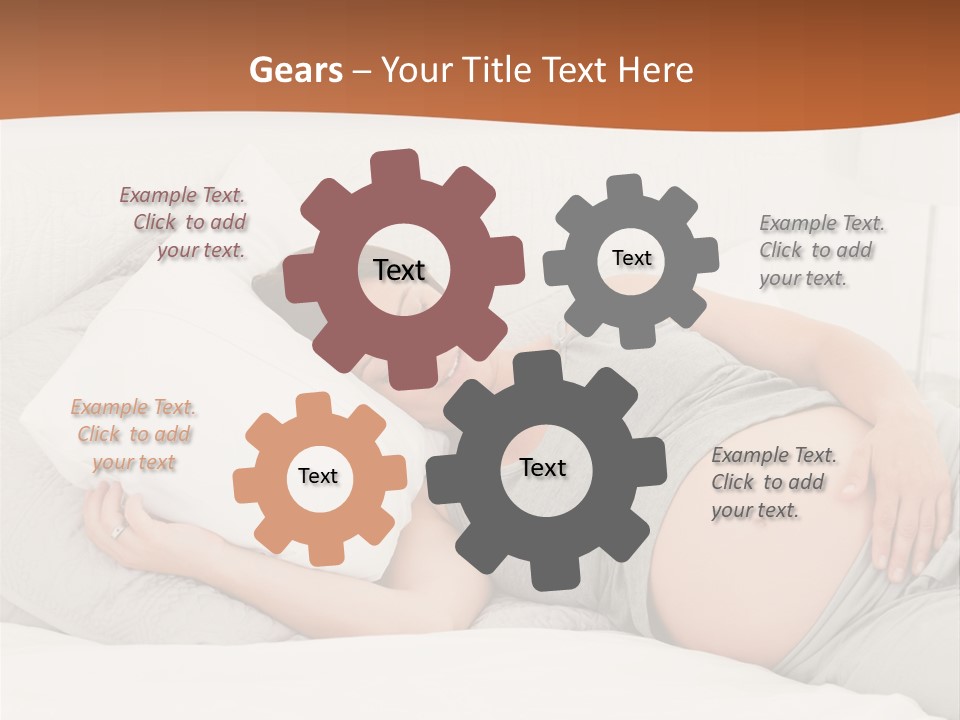 Gears – Your Title Text Here

Example Text. Click to add your text.

Text

Text

Example Text. Click to add your text.

Example Text. Click to add your text

Text

Text

Example Text. Click to add your text.